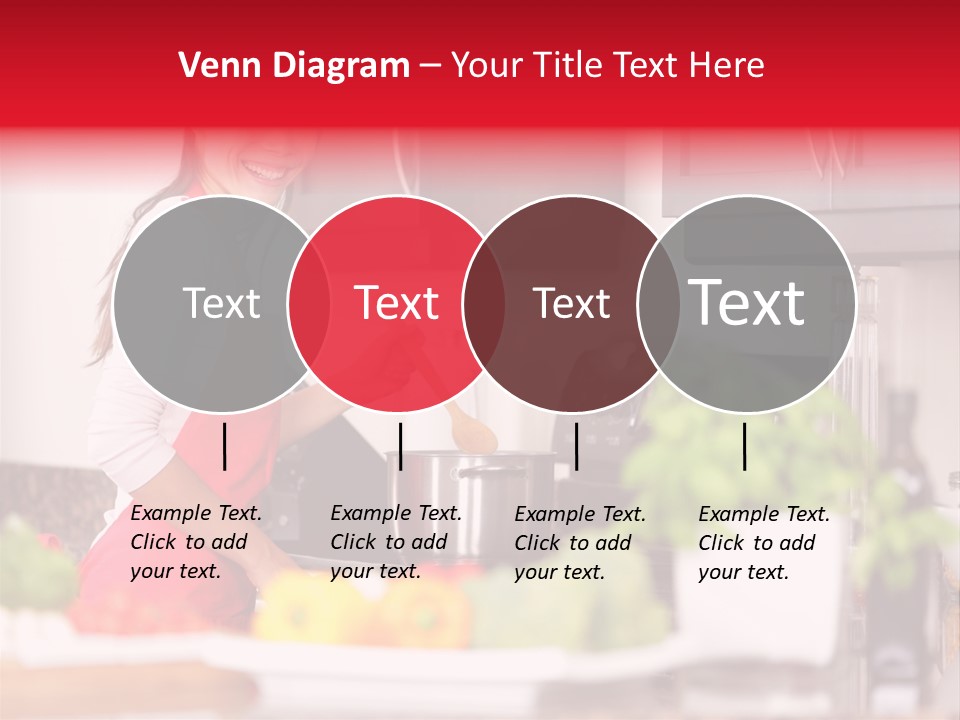 Venn Diagram – Your Title Text Here

Text

Text

Text

Text

Example Text. Click to add your text.

Example Text. Click to add your text.

Example Text. Click to add your text.

Example Text. Click to add your text.